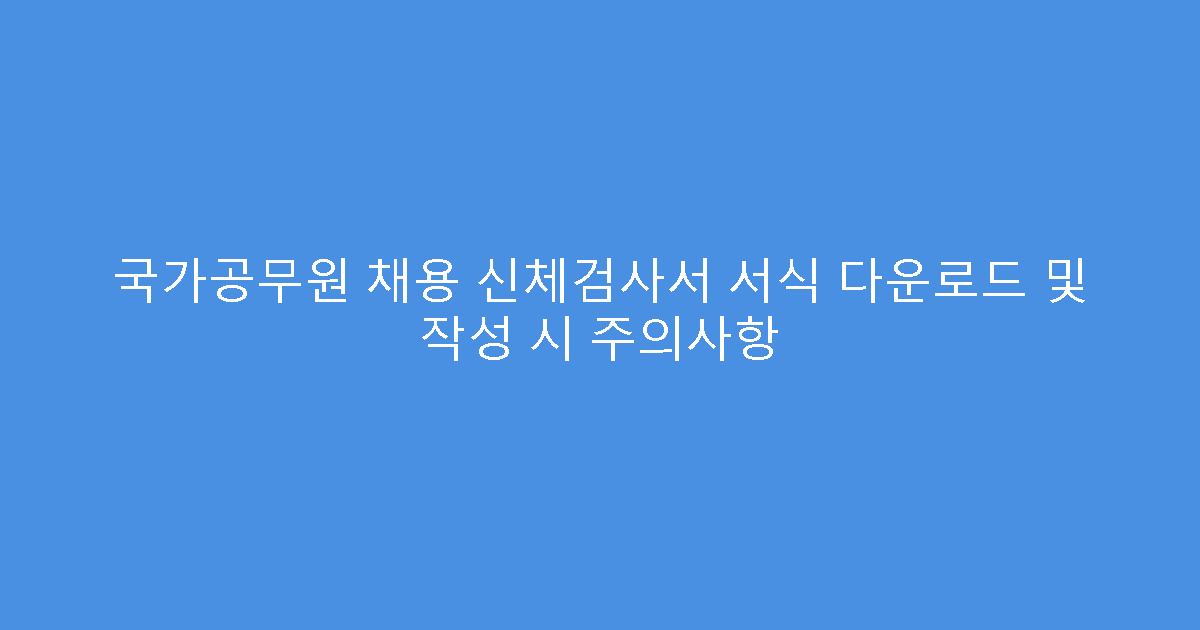 국가공무원 채용 신체검사서 서식 다운로드 및 작성 시 주의사항